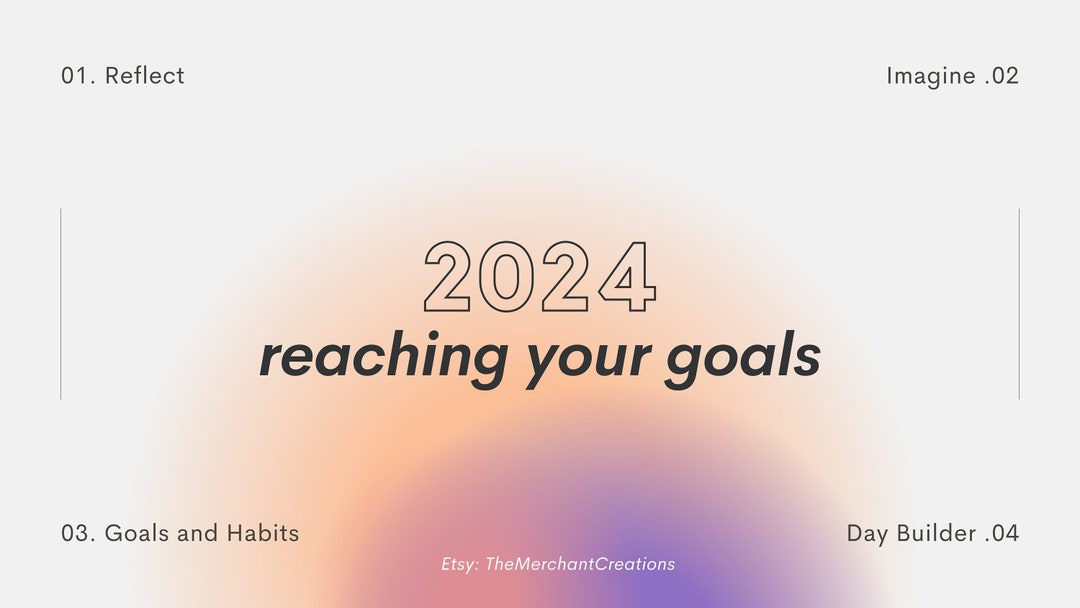 01. Reflect

Imagine .02

2024

reaching your goals

03. Goals and Habits

Day Builder .04

Etsy: TheMerchantCreations